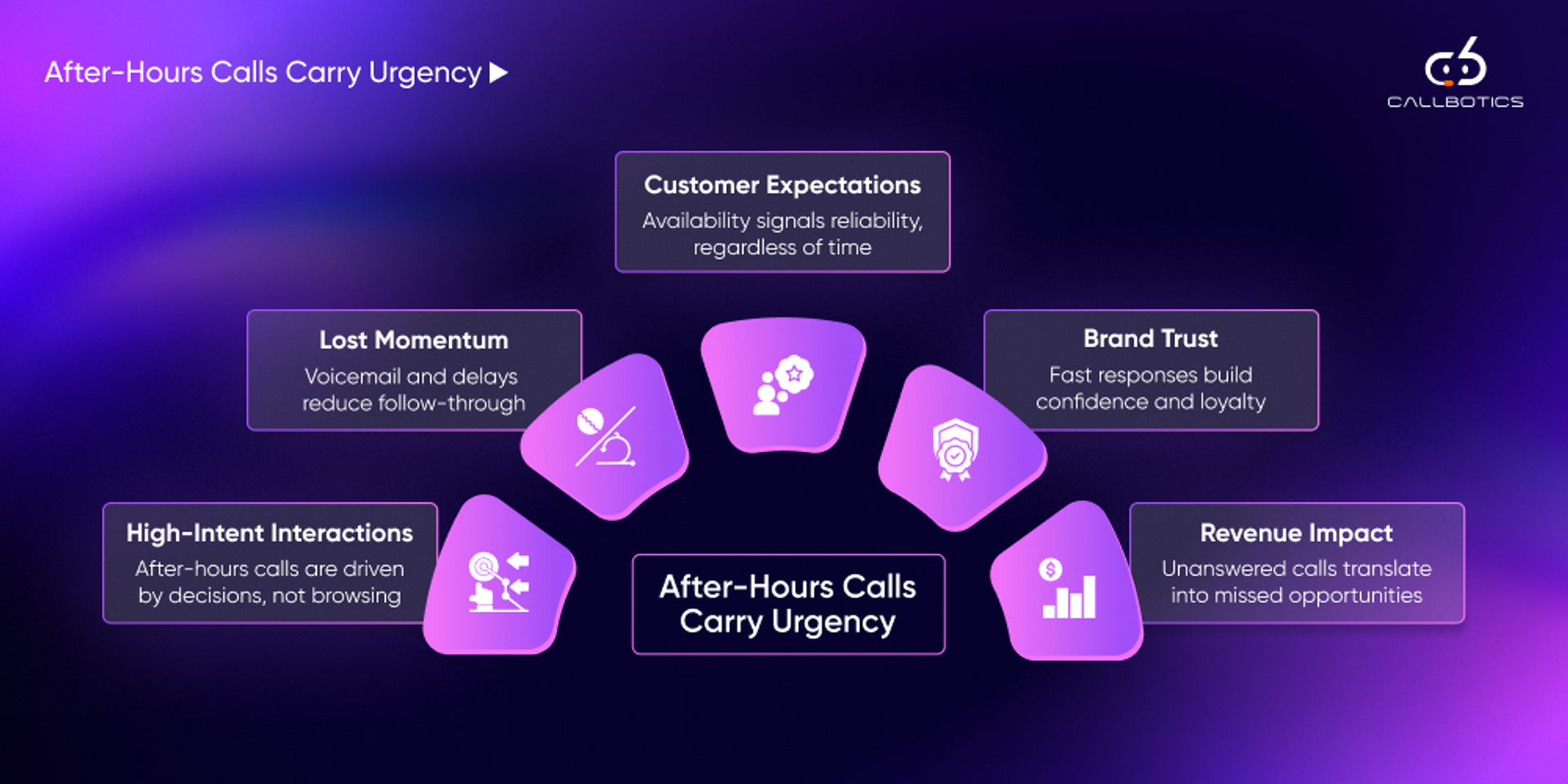 After-Hours Calls Carry Urgency ▶

CALLBOTICS

Customer Expectations
Availability signals reliability, regardless of time

Lost Momentum
Voicemail and delays reduce follow-through

Brand Trust
Fast responses build confidence and loyalty

High-Intent Interactions
After-hours calls are driven by decisions, not browsing

After-Hours Calls Carry Urgency

Revenue Impact
Unanswered calls translate into missed opportunities